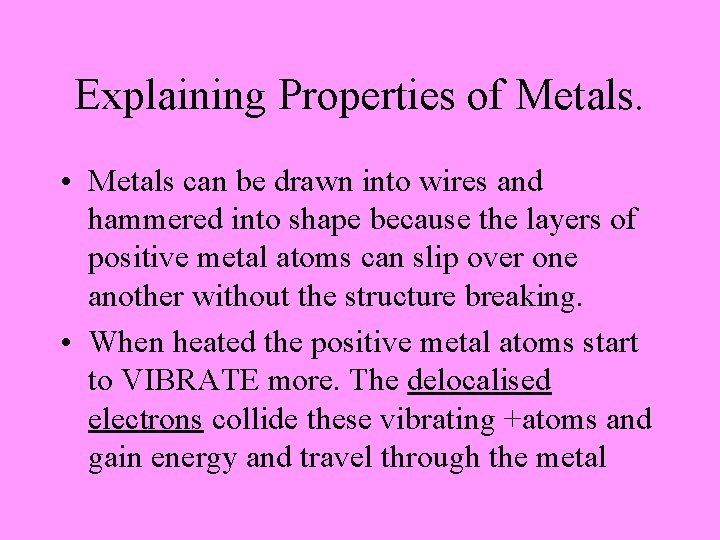 Explaining Properties of Metals.

• Metals can be drawn into wires and hammered into shape because the layers of positive metal atoms can slip over one another without the structure breaking.

• When heated the positive metal atoms start to VIBRATE more. The delocalised electrons collide these vibrating +atoms and gain energy and travel through the metal